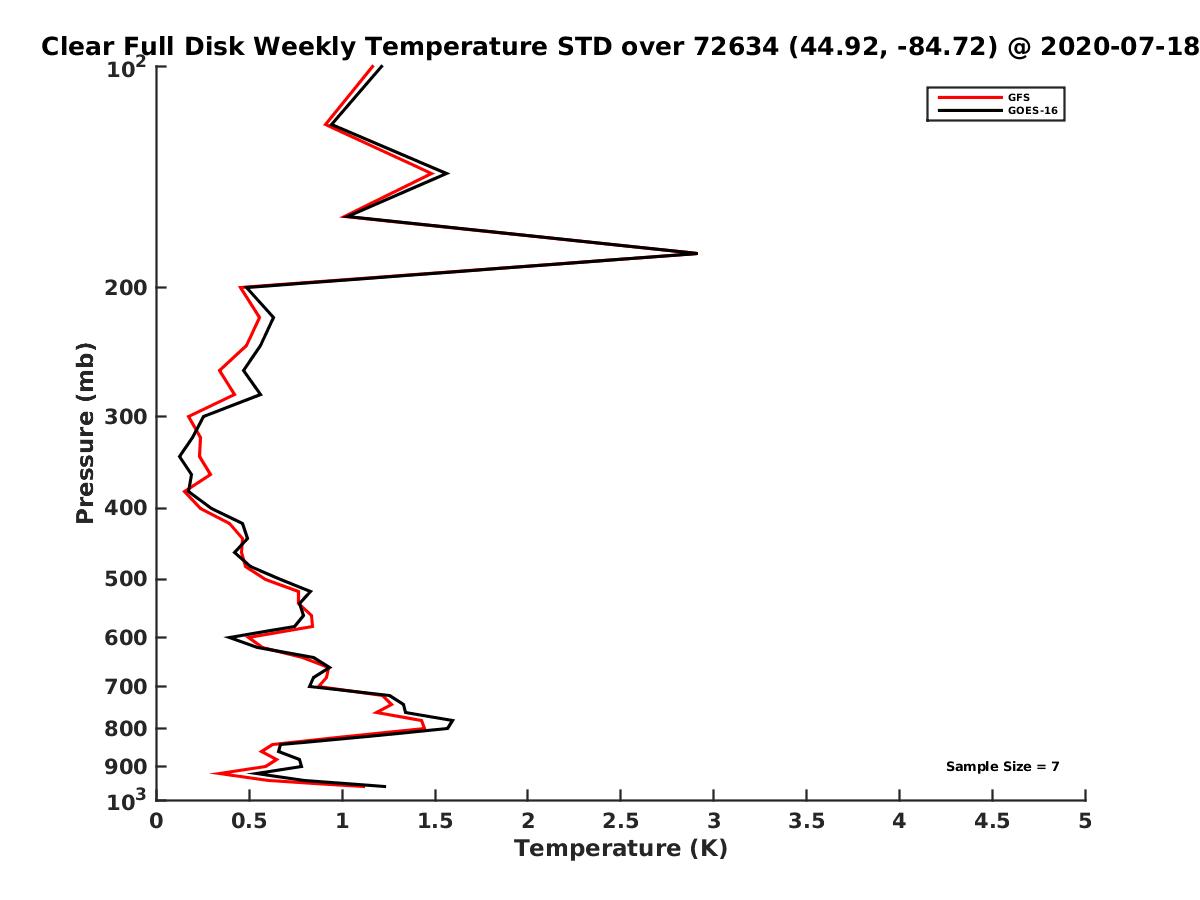 Clear Full Disk Weekly Temperature STD over 72634 (44.92, -84.72) @ 2020-07-18

GFS
GOES-16

Pressure (mb)

$10^2$
200
300
400
500
600
700
800
900
$10^3$

Sample Size = 7

0 0.5 1 1.5 2 2.5 3 3.5 4 4.5 5
Temperature (K)